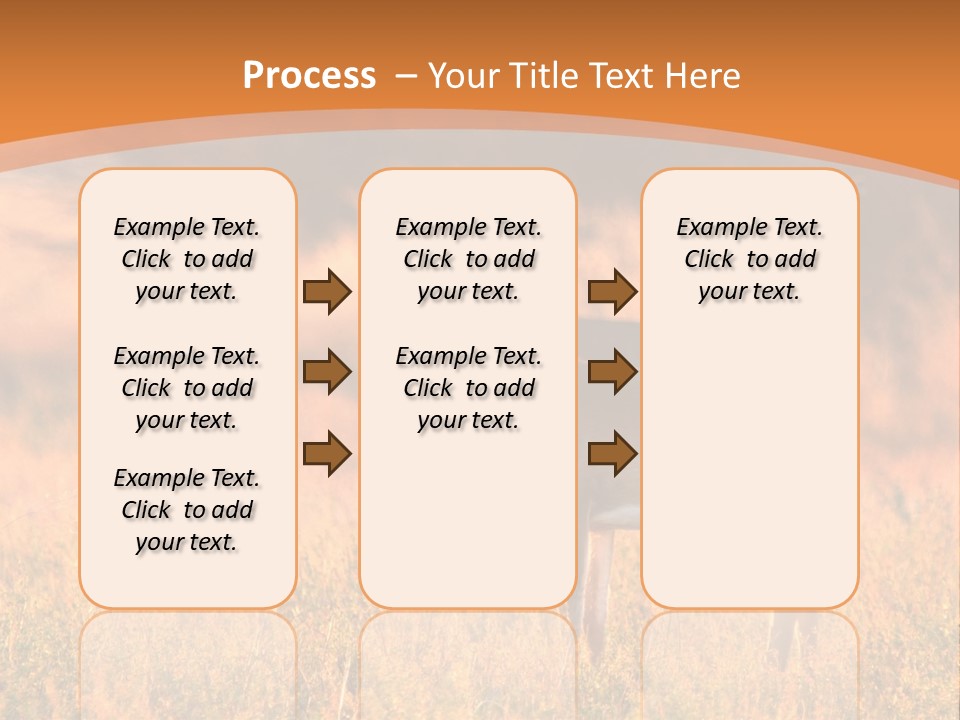 Process – Your Title Text Here

Example Text. Click to add your text.

Example Text. Click to add your text.

Example Text. Click to add your text.

Example Text. Click to add your text.

Example Text. Click to add your text.

Example Text. Click to add your text.